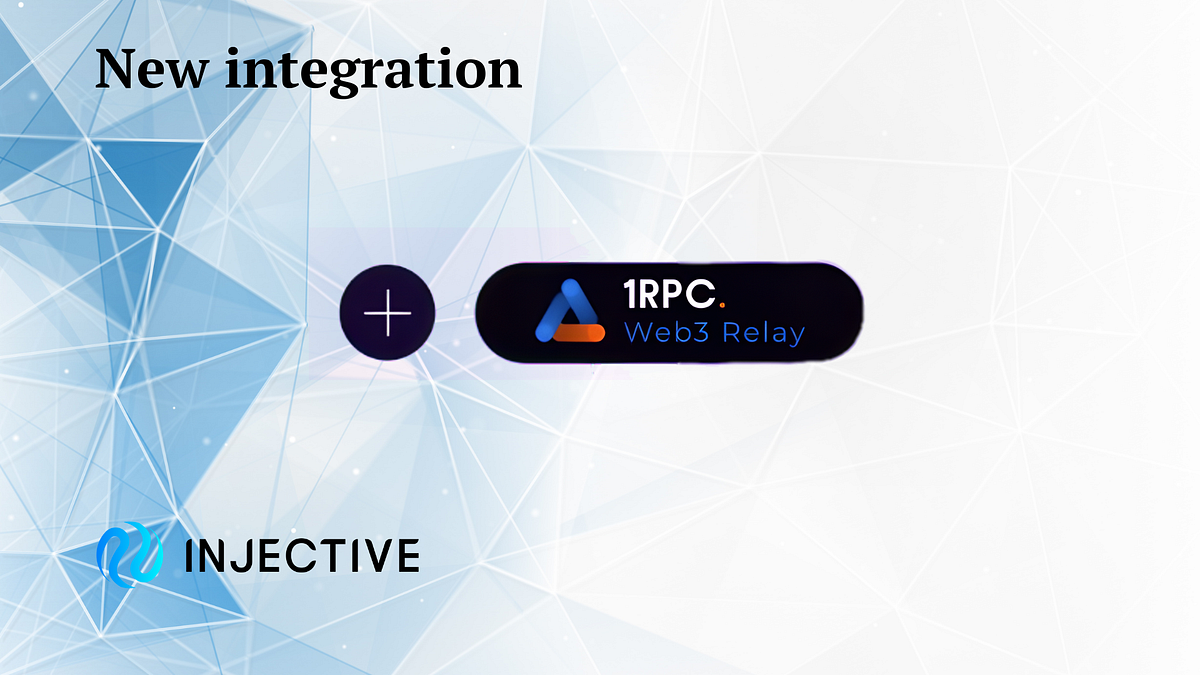 New integration

+

1RPC.
Web3 Relay

INJECTIVE